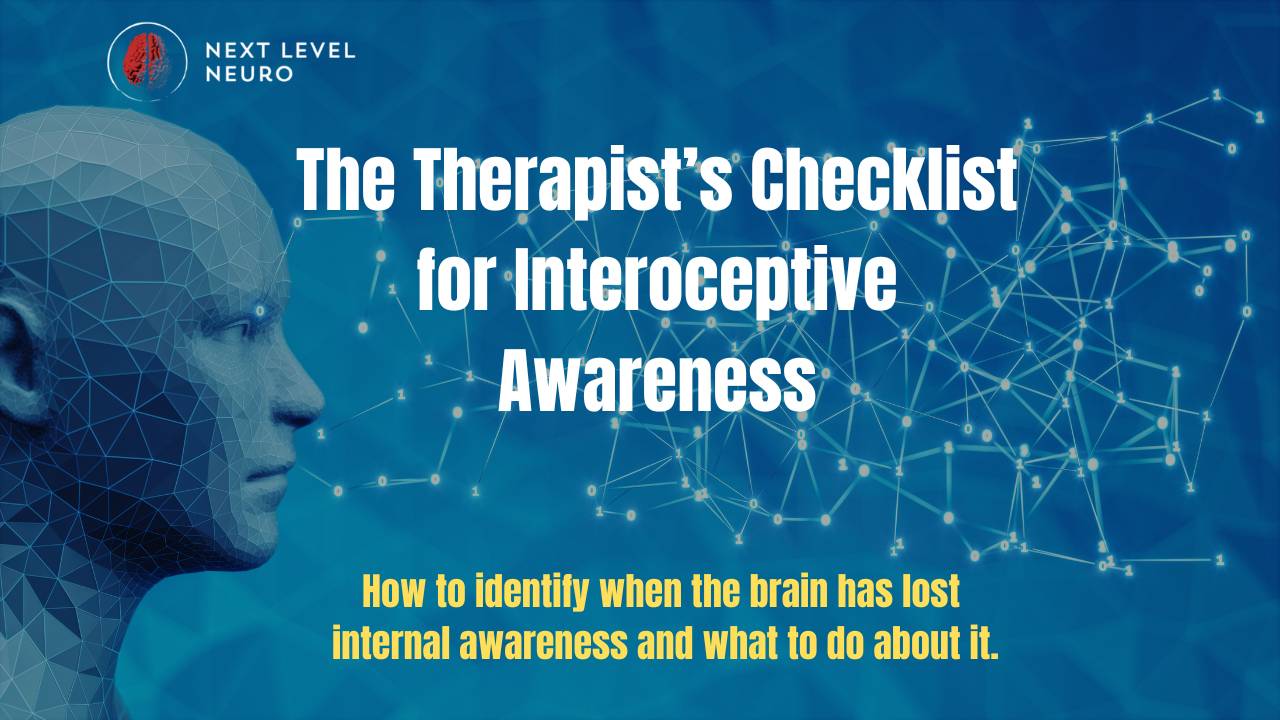 NEXT LEVEL NEURO

The Therapist's Checklist for Interoceptive Awareness

How to identify when the brain has lost internal awareness and what to do about it.